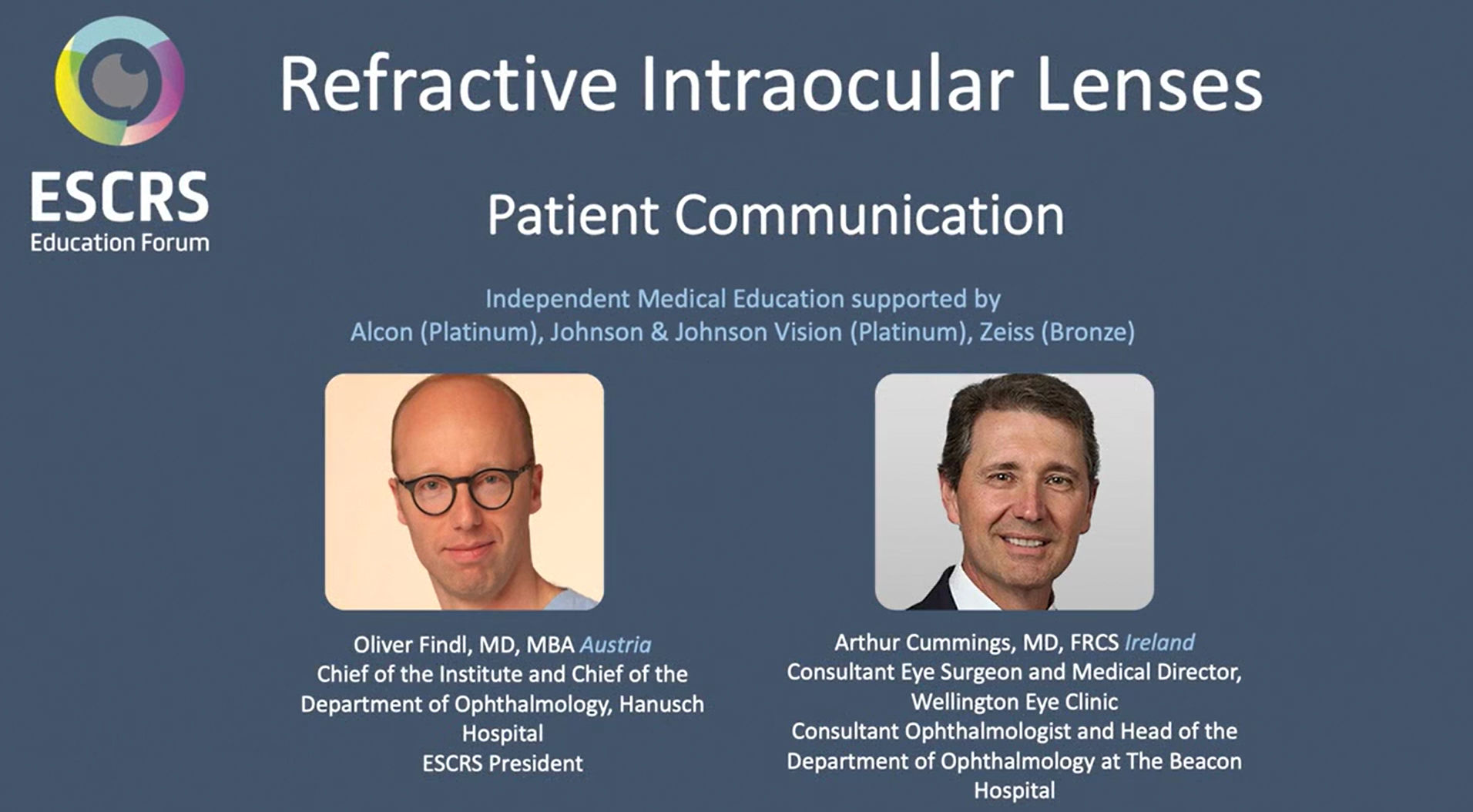 ESCRS
Education Forum

Refractive Intraocular Lenses

Patient Communication

Independent Medical Education supported by
Alcon (Platinum), Johnson & Johnson Vision (Platinum), Zeiss (Bronze)

Oliver Findl, MD, MBA Austria
Chief of the Institute and Chief of the Department of Ophthalmology, Hanusch Hospital
ESCRS President

Arthur Cummings, MD, FRCS Ireland
Consultant Eye Surgeon and Medical Director, Wellington Eye Clinic
Consultant Ophthalmologist and Head of the Department of Ophthalmology at The Beacon Hospital